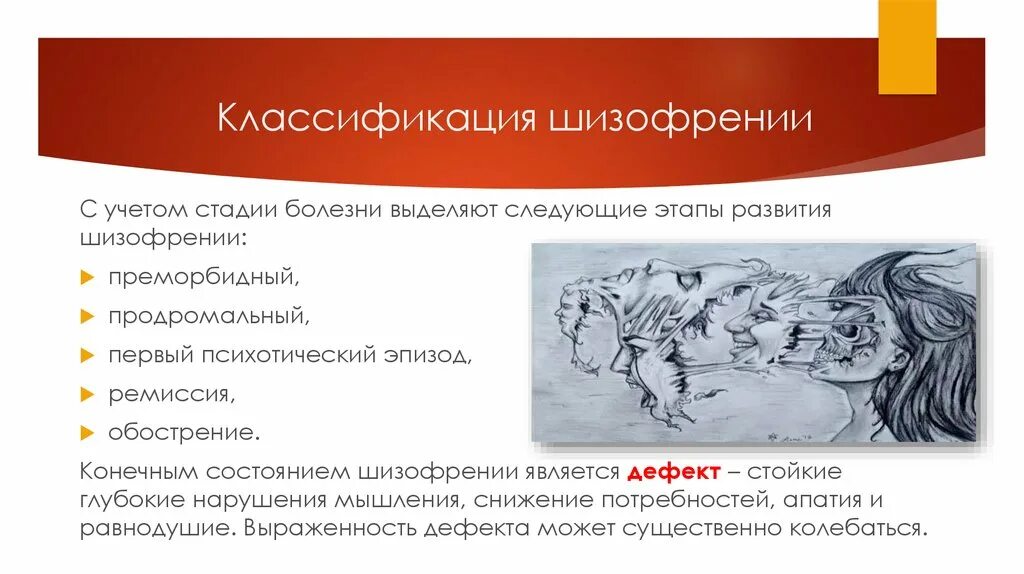 Классификация шизофрении

С учетом стадии болезни выделяют следующие этапы развития шизофрении:

преморбидный,

продромальный,

первый психотический эпизод,

ремиссия,

обострение.

Конечным состоянием шизофрении является дефект – стойкие глубокие нарушения мышления, снижение потребностей, апатия и равнодушие. Выраженность дефекта может существенно колебаться.